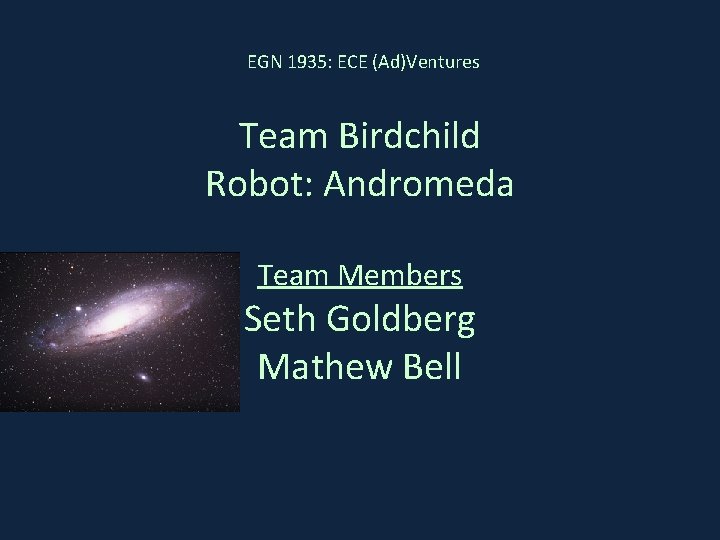 EGN 1935: ECE (Ad)Ventures

Team Birdchild
Robot: Andromeda

Team Members
Seth Goldberg
Mathew Bell